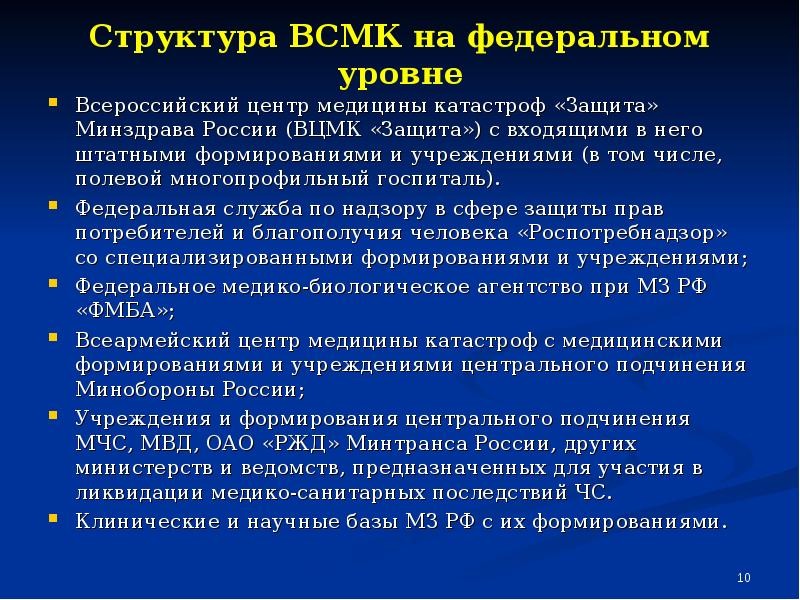 Структура ВСМК на федеральном уровне

- Всероссийский центр медицины катастроф «Защита» Минздрава России (ВЦМК «Защита») с входящими в него штатными формированиями и учреждениями (в том числе, полевой многопрофильный госпиталь).
- Федеральная служба по надзору в сфере защиты прав потребителей и благополучия человека «Роспотребнадзор» со специализированными формированиями и учреждениями;
- Федеральное медико-биологическое агентство при МЗ РФ «ФМБА»;
- Всеармейский центр медицины катастроф с медицинскими формированиями и учреждениями центрального подчинения Минобороны России;
- Учреждения и формирования центрального подчинения МЧС, МВД, ОАО «РЖД» Минтранса России, других министерств и ведомств, предназначенных для участия в ликвидации медико-санитарных последствий ЧС.
- Клинические и научные базы МЗ РФ с их формированиями.

10